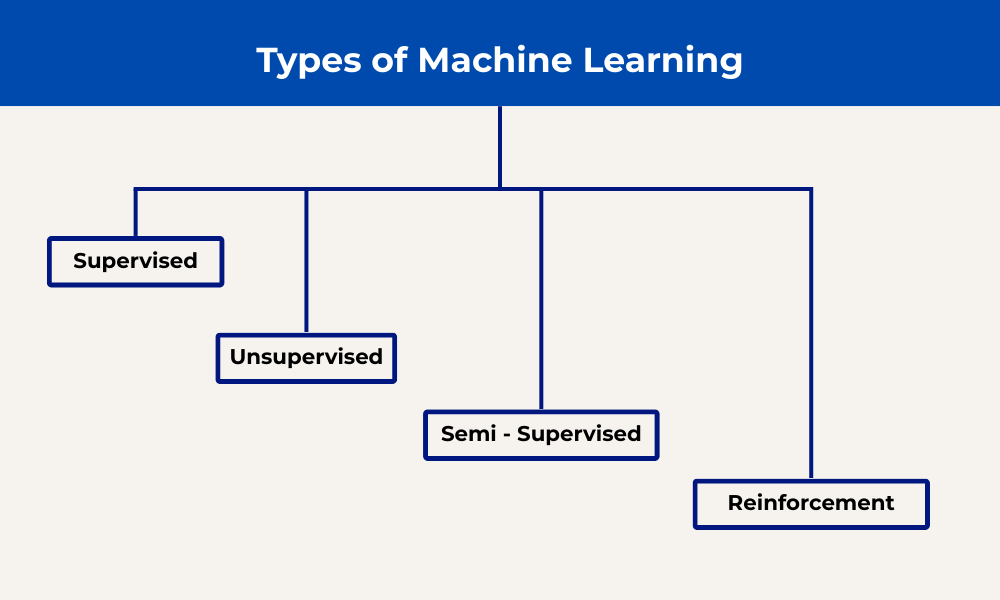 Types of Machine Learning

Supervised

Unsupervised

Semi - Supervised

Reinforcement